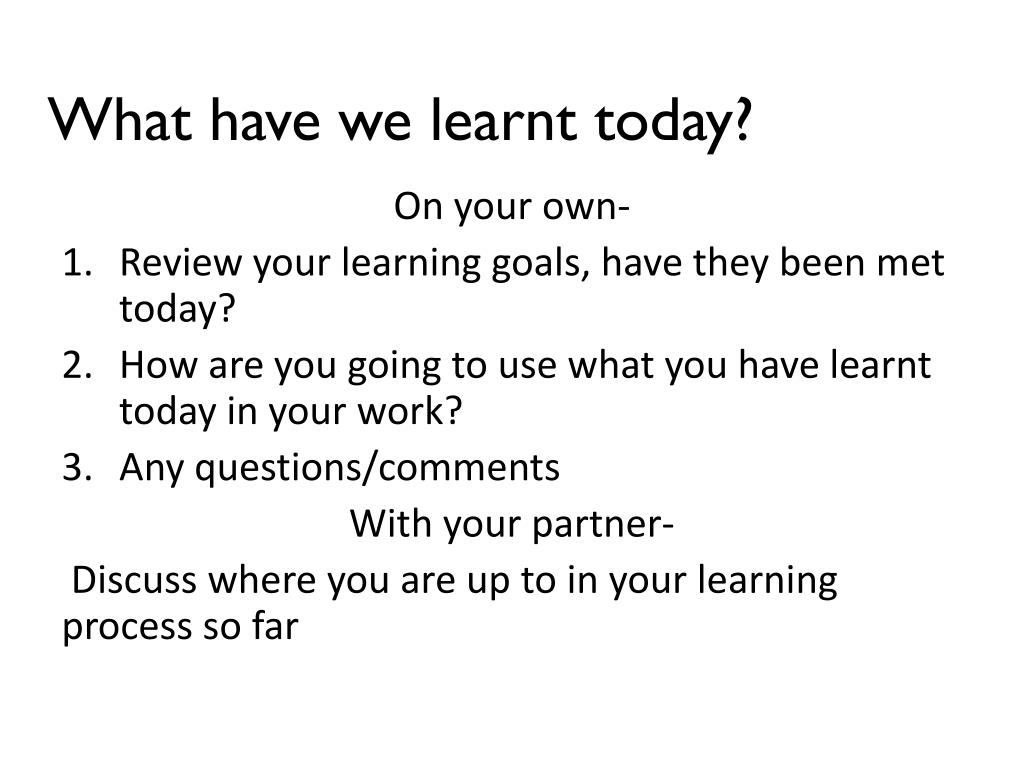 What have we learnt today?

On your own-

1. Review your learning goals, have they been met today?
2. How are you going to use what you have learnt today in your work?
3. Any questions/comments

With your partner-

Discuss where you are up to in your learning process so far